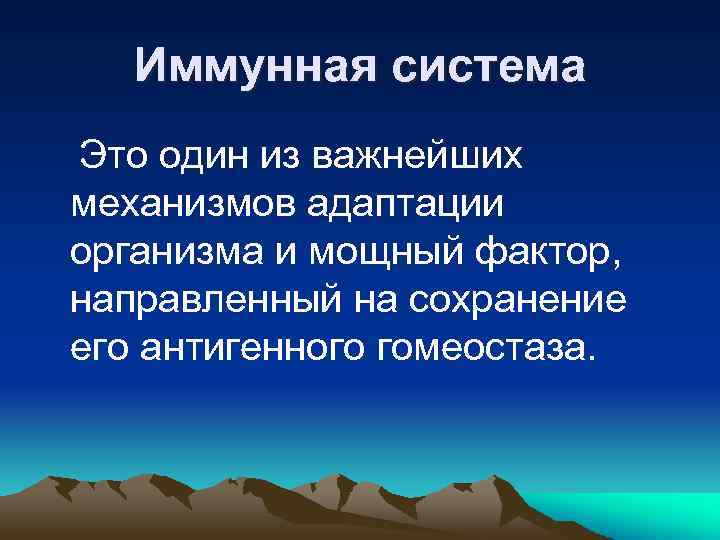 Иммунная система

Это один из важнейших механизмов адаптации организма и мощный фактор, направленный на сохранение его антигенного гомеостаза.